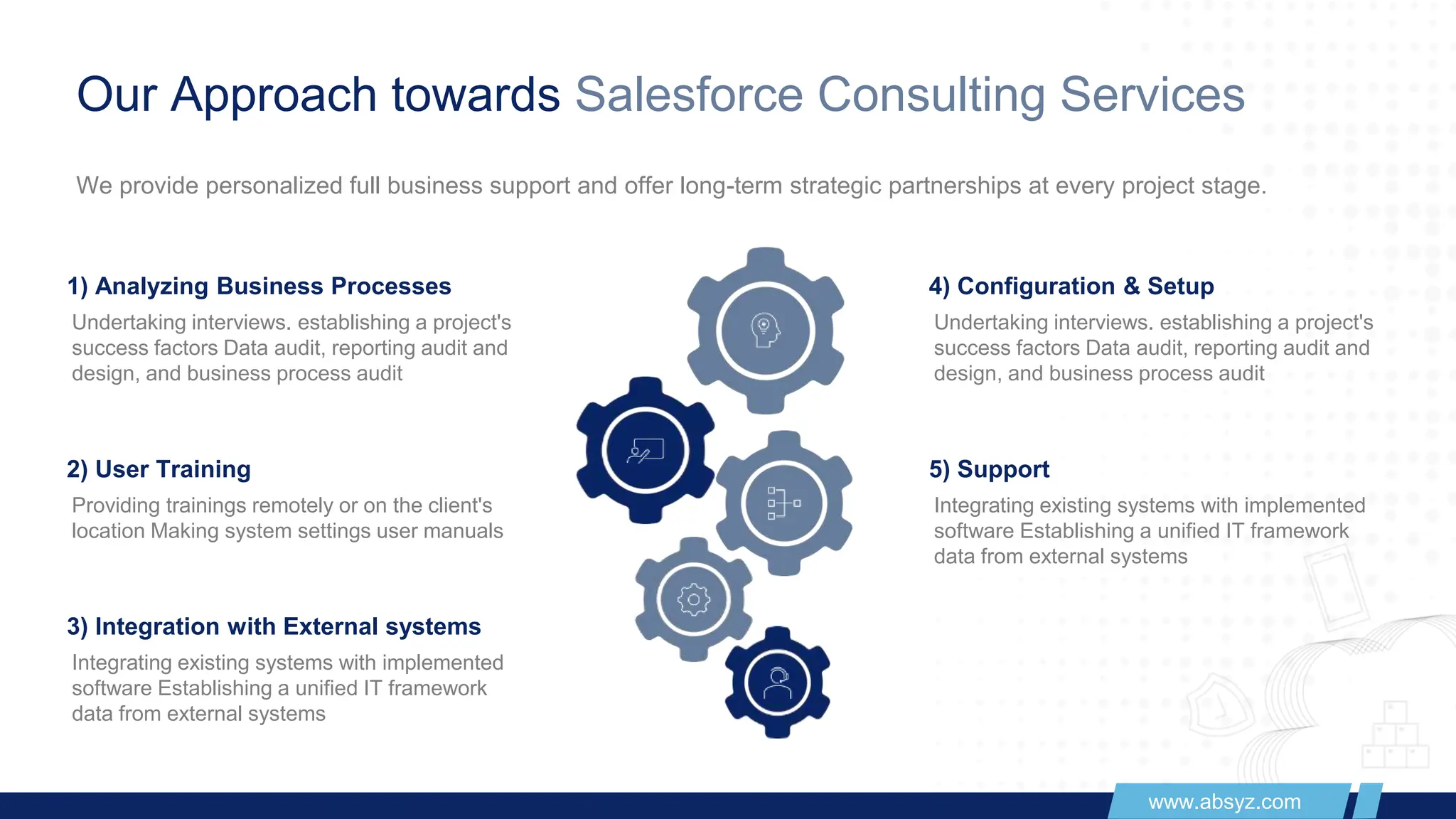 Our Approach towards Salesforce Consulting Services

We provide personalized full business support and offer long-term strategic partnerships at every project stage.

1) Analyzing Business Processes

Undertaking interviews. establishing a project's success factors Data audit, reporting audit and design, and business process audit

2) User Training

Providing trainings remotely or on the client's location Making system settings user manuals

3) Integration with External systems

Integrating existing systems with implemented software Establishing a unified IT framework data from external systems

4) Configuration & Setup

Undertaking interviews. establishing a project's success factors Data audit, reporting audit and design, and business process audit

5) Support

Integrating existing systems with implemented software Establishing a unified IT framework data from external systems

www.absyz.com